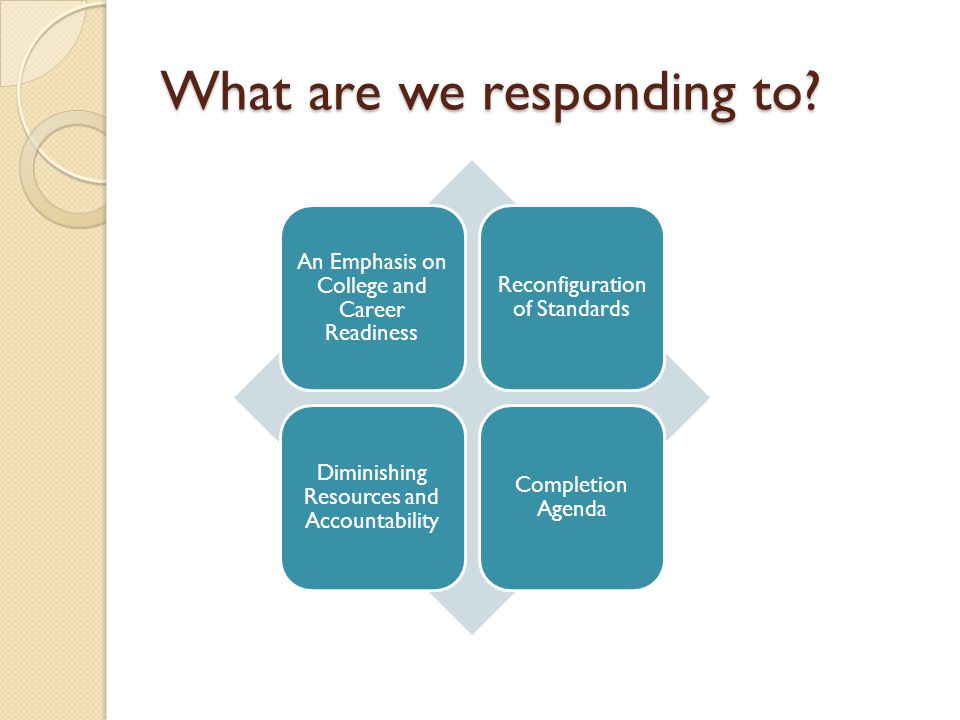 What are we responding to?

An Emphasis on College and Career Readiness

Reconfiguration of Standards

Diminishing Resources and Accountability

Completion Agenda